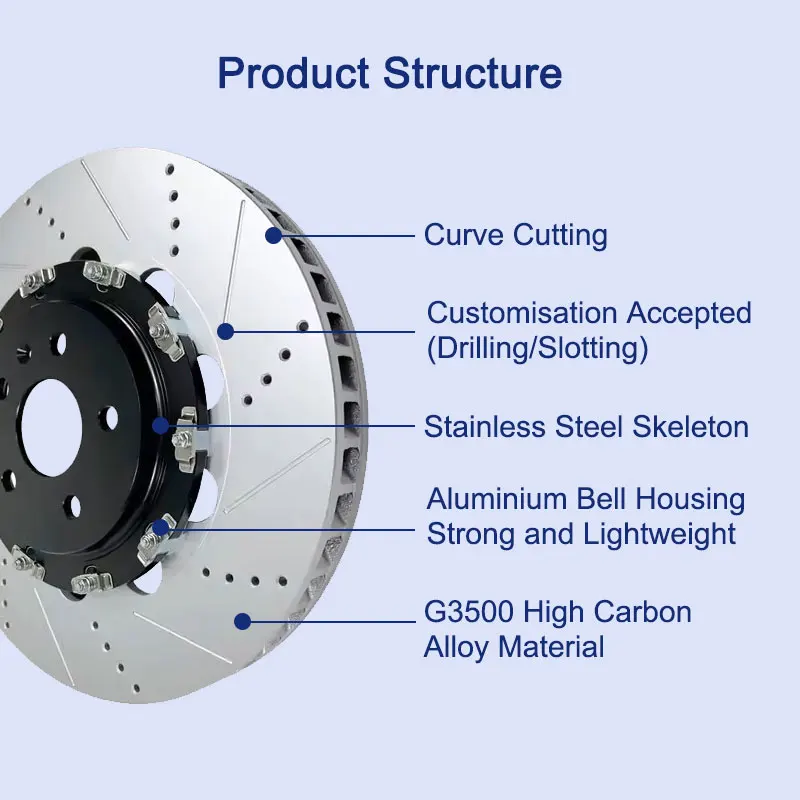 Product Structure

Curve Cutting

Customisation Accepted
(Drilling/Slotting)

Stainless Steel Skeleton

Aluminium Bell Housing
Strong and Lightweight

G3500 High Carbon
Alloy Material